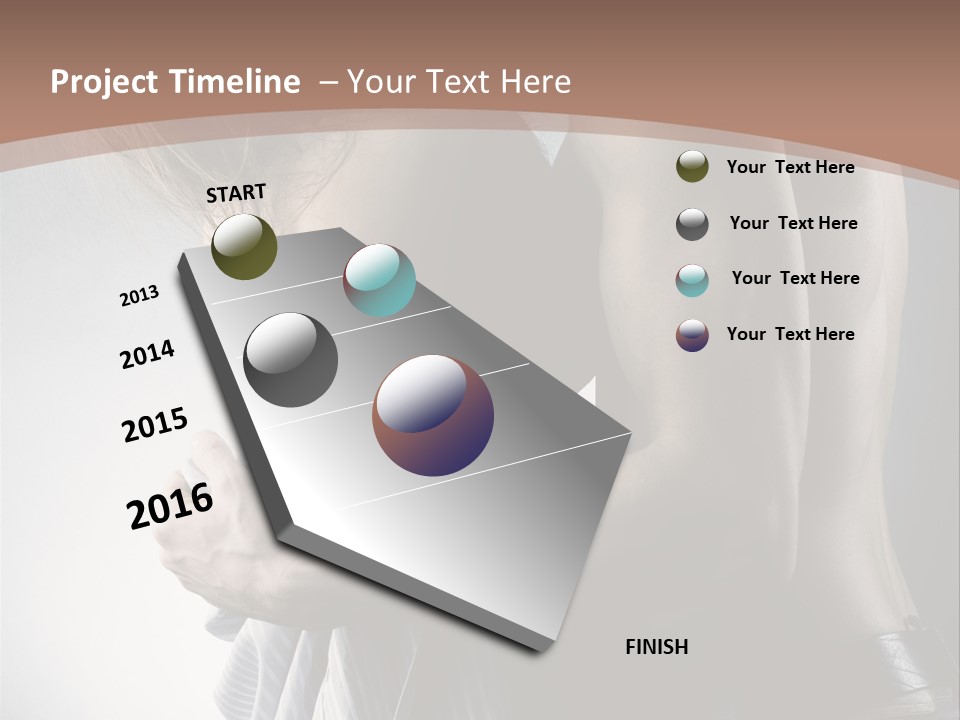 Project Timeline – Your Text Here

START

2013

2014

2015

2016

FINISH

Your Text Here

Your Text Here

Your Text Here

Your Text Here